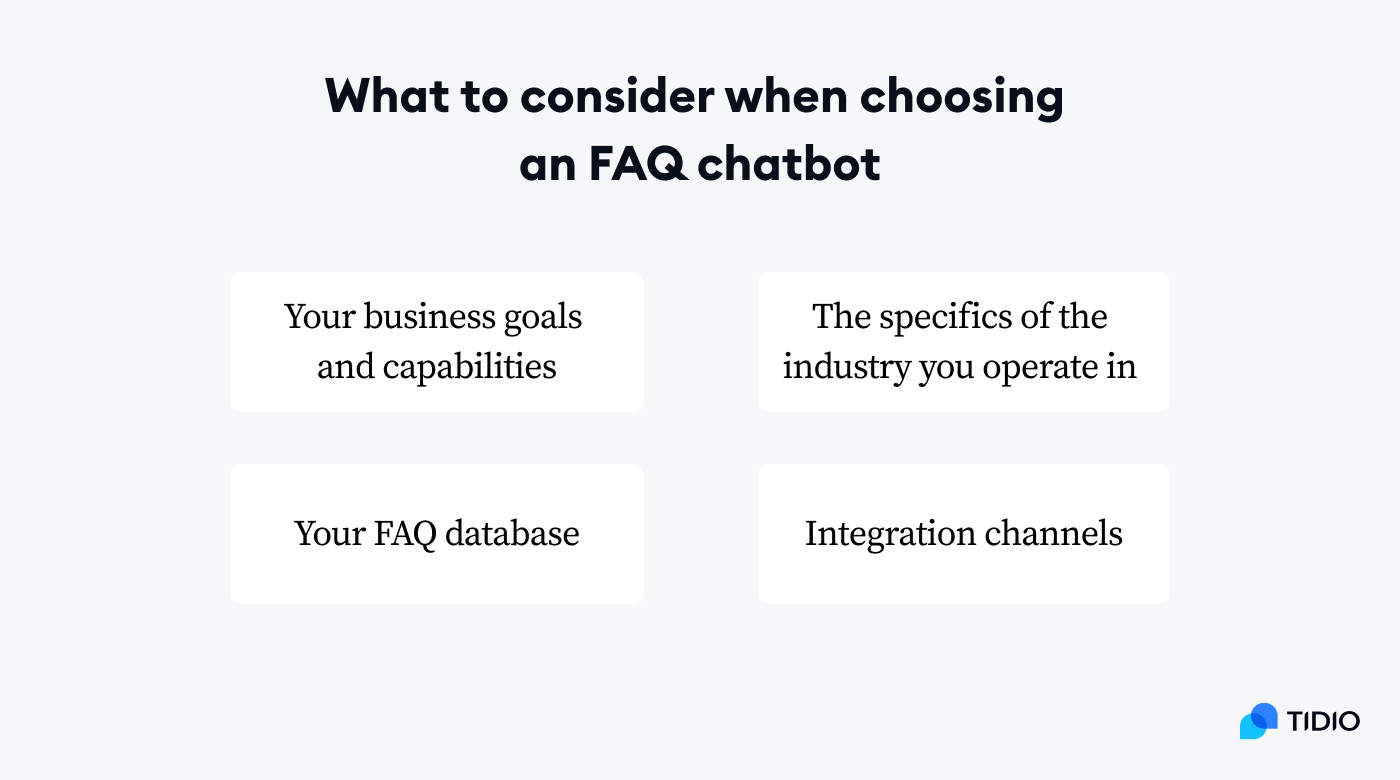 What to consider when choosing an FAQ chatbot

Your business goals and capabilities

The specifics of the industry you operate in

Your FAQ database

Integration channels

TIDIO